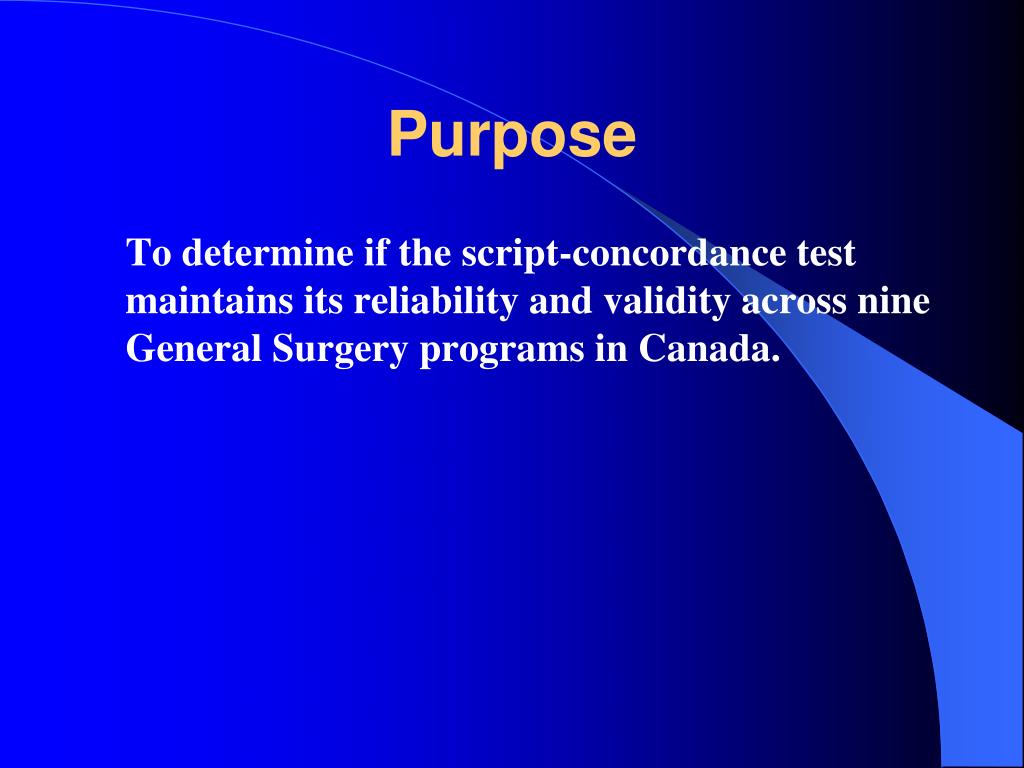 Purpose

To determine if the script-concordance test maintains its reliability and validity across nine General Surgery programs in Canada.